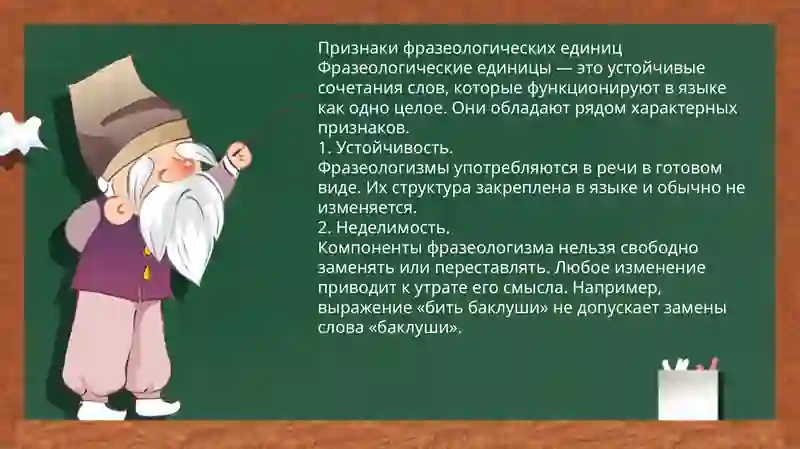 Признаки фразеологических единиц
Фразеологические единицы — это устойчивые сочетания слов, которые функционируют в языке как одно целое. Они обладают рядом характерных признаков.
1. Устойчивость.
Фразеологизмы употребляются в речи в готовом виде. Их структура закреплена в языке и обычно не изменяется.
2. Неделимость.
Компоненты фразеологизма нельзя свободно заменять или переставлять. Любое изменение приводит к утрате его смысла. Например, выражение «бить баклуши» не допускает замены слова «баклуши».